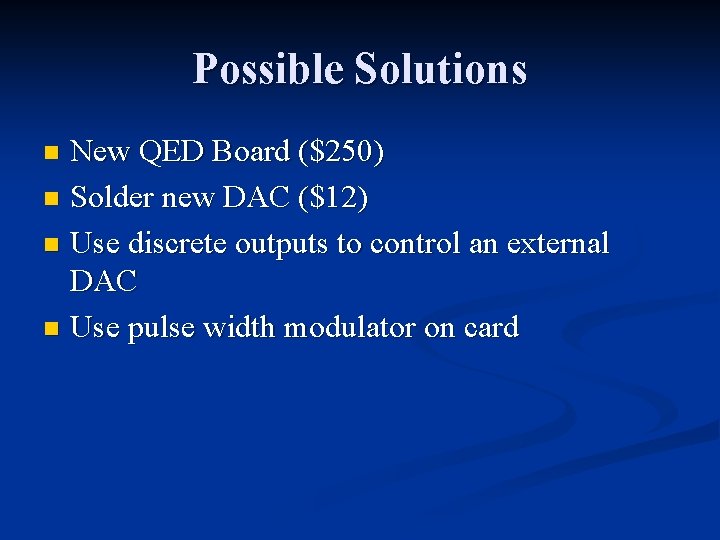 Possible Solutions

- New QED Board (\$250)
- Solder new DAC (\$12)
- Use discrete outputs to control an external DAC
- Use pulse width modulator on card